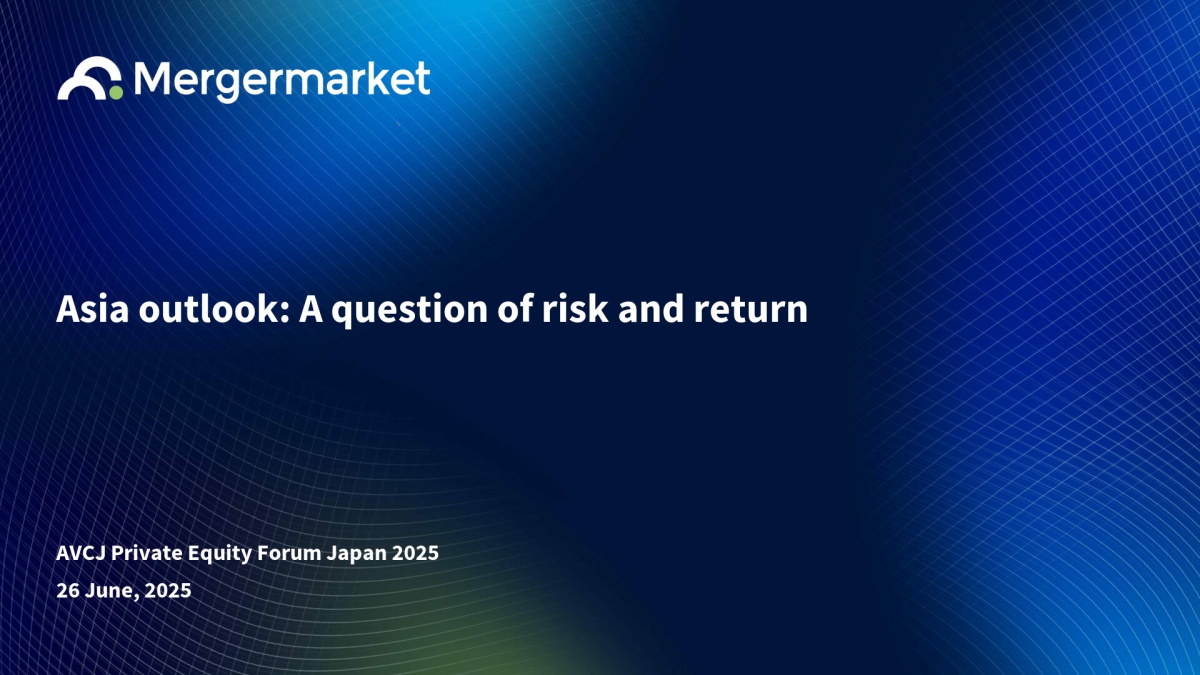 Mergermarket

Asia outlook: A question of risk and return

AVCJ Private Equity Forum Japan 2025

26 June, 2025